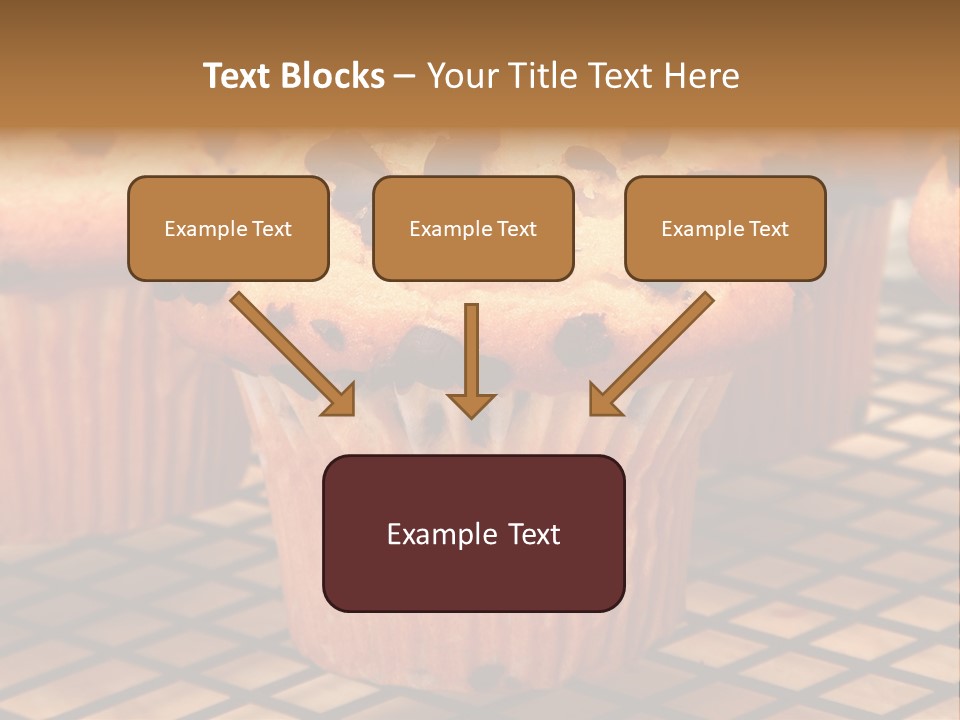 Text Blocks – Your Title Text Here

Example Text

Example Text

Example Text

Example Text